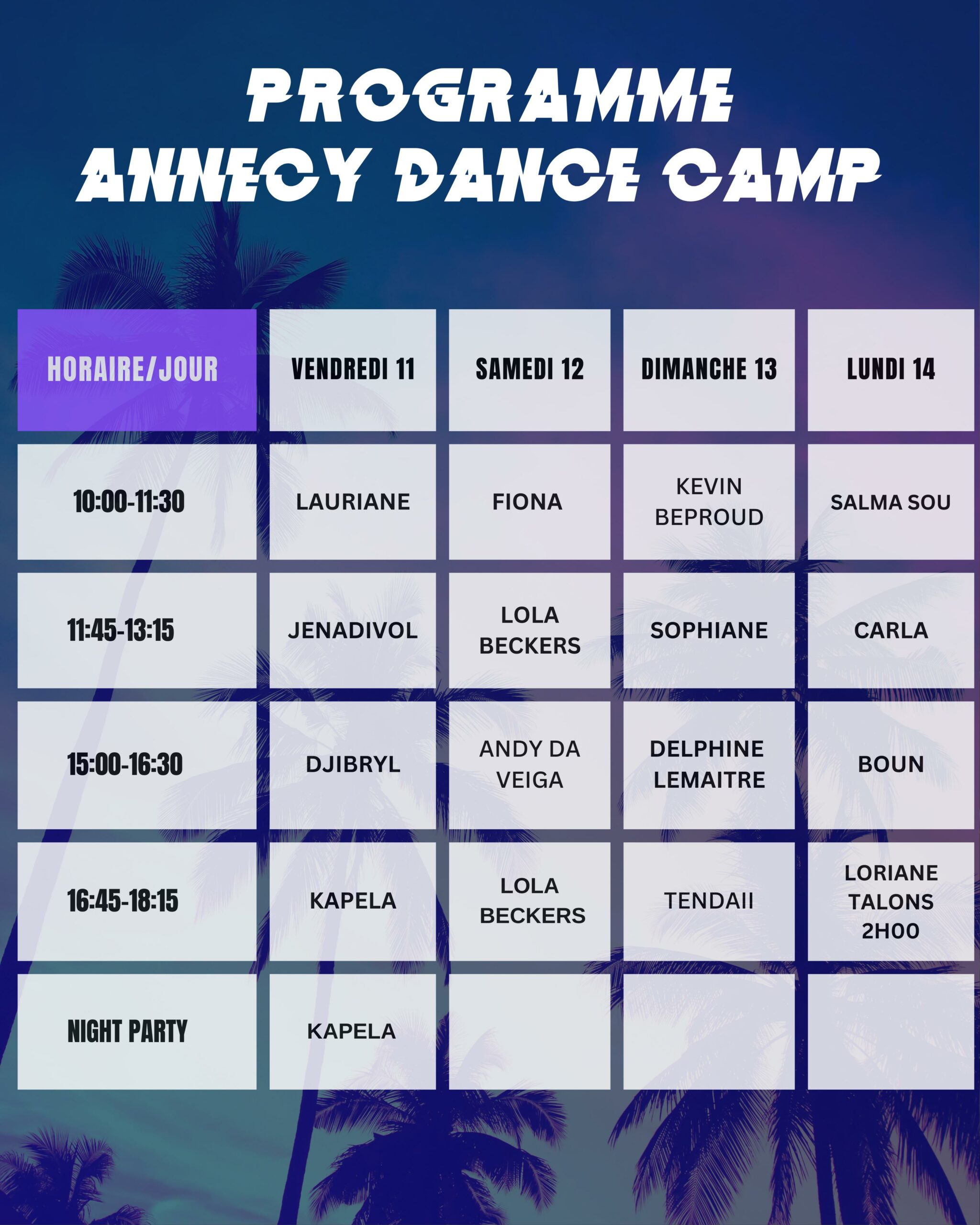 PROGRAMME
ANNECY DANCE CAMP

| HORAIRE/JOUR | VENDREDI 11 | SAMEDI 12 | DIMANCHE 13 | LUNDI 14 |
|---|---|---|---|---|
| 10:00-11:30 | LAURIANE | FIONA | KEVIN BEPROUD | SALMA SOU |
| 11:45-13:15 | JENADIVOL | LOLA BECKERS | SOPHIANE | CARLA |
| 15:00-16:30 | DJIBRYL | ANDY DA VEIGA | DELPHINE LEMAITRE | BOUN |
| 16:45-18:15 | KAPELA | LOLA BECKERS | TENDAII | LORIANE TALONS 2H00 |
| NIGHT PARTY | KAPELA | | | |